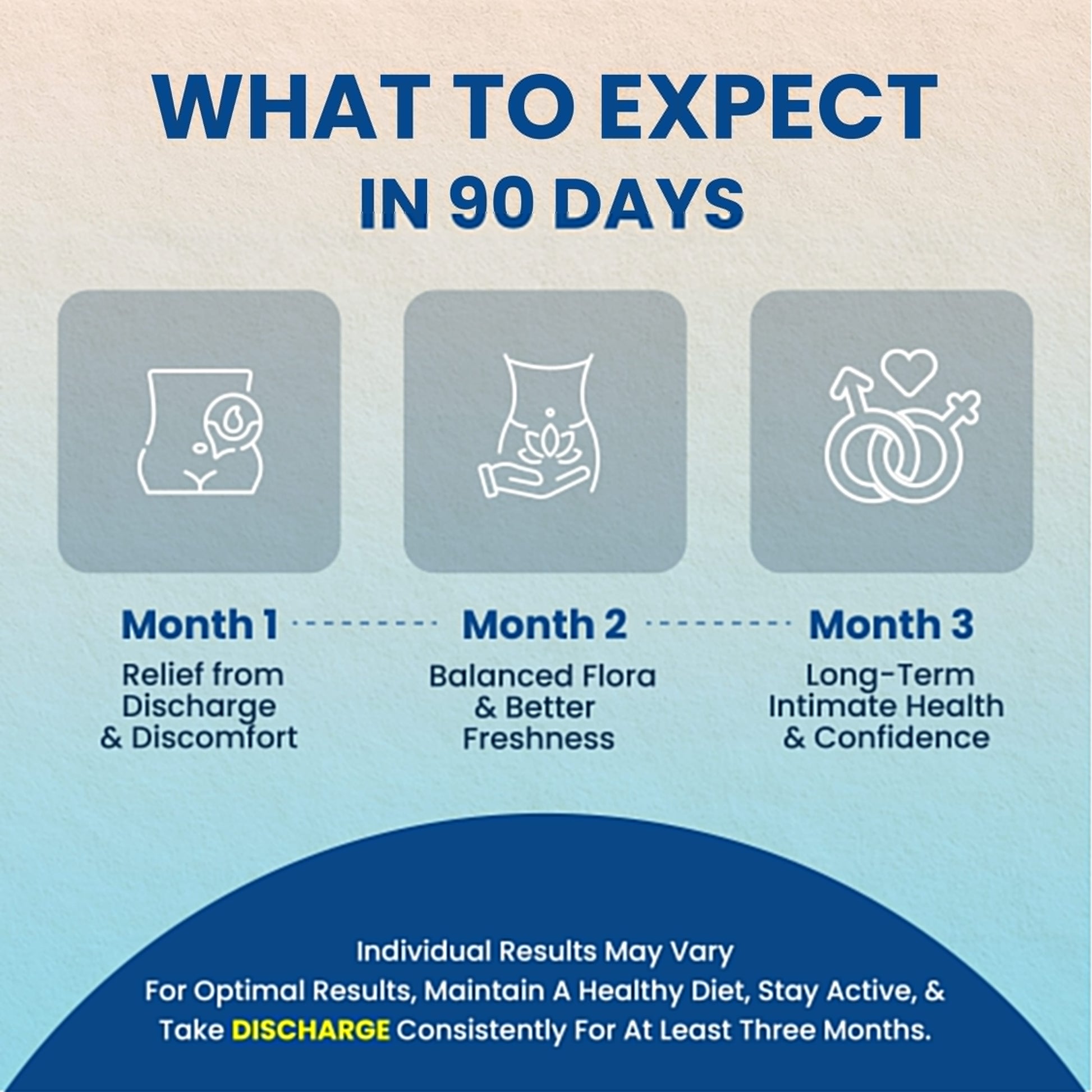 WHAT TO EXPECT
IN 90 DAYS

Month 1
Relief from Discharge & Discomfort

Month 2
Balanced Flora & Better Freshness

Month 3
Long-Term Intimate Health & Confidence

Individual Results May Vary
For Optimal Results, Maintain A Healthy Diet, Stay Active, & Take DISCHARGE Consistently For At Least Three Months.